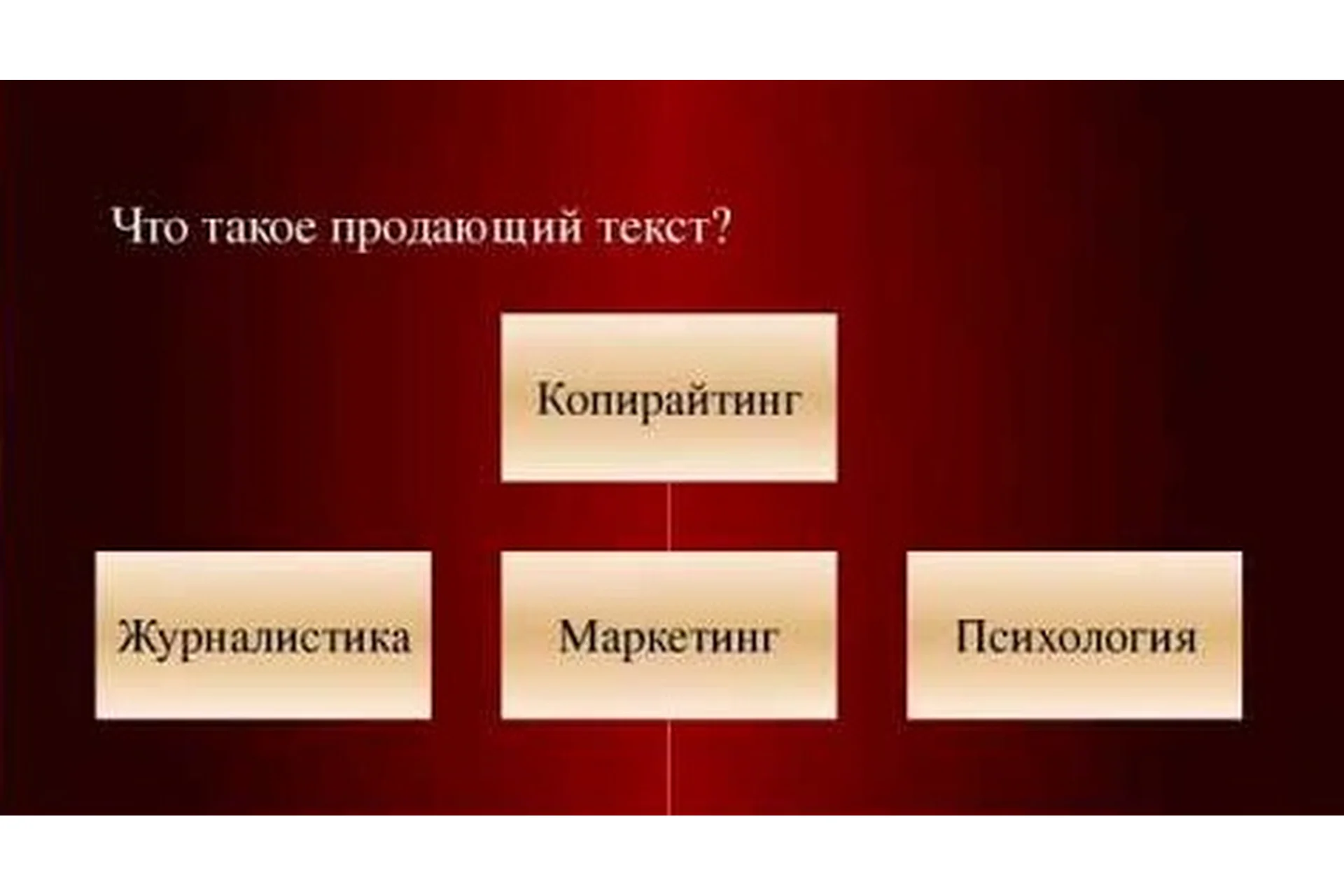 Что такое продающий текст?

Копирайтинг

Журналистика

Маркетинг

Психология